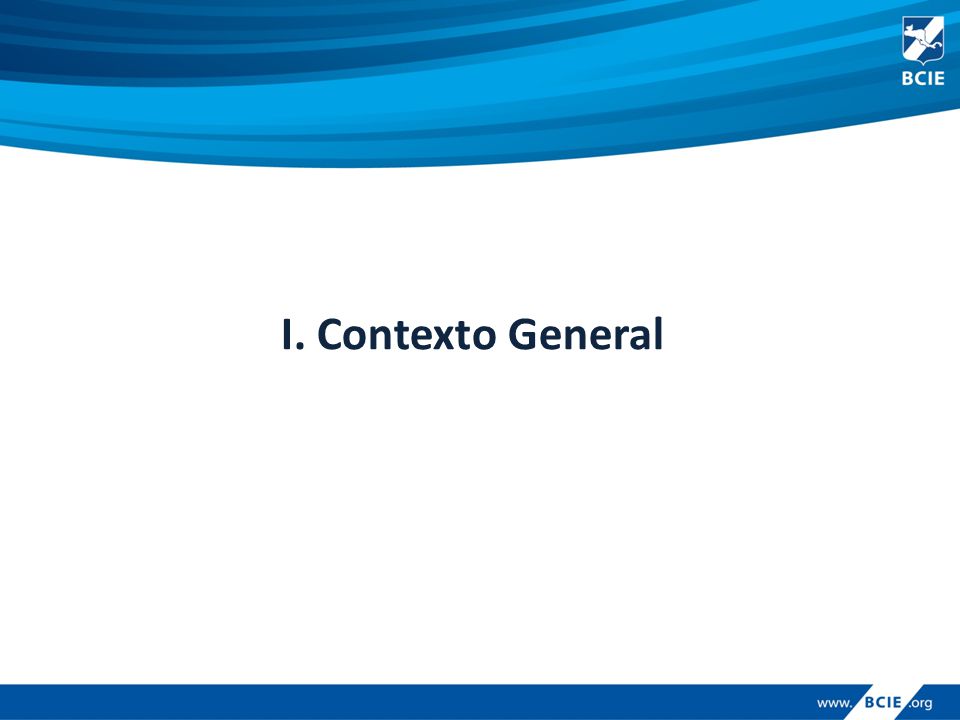 BCIE

I. Contexto General

www.BCIE.org